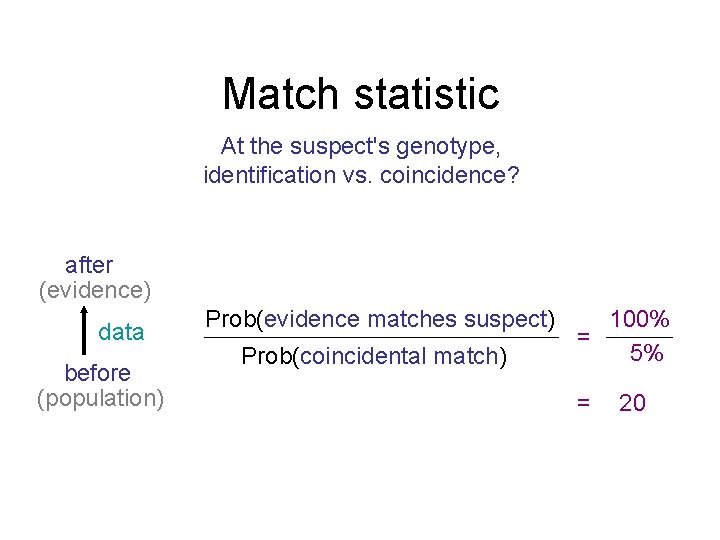 Match statistic

At the suspect's genotype, identification vs. coincidence?

after
(evidence)

data

before
(population)

$\frac{\text{Prob(evidence matches suspect)}}{\text{Prob(coincidental match)}} = \frac{100\%}{5\%}$

$= 20$